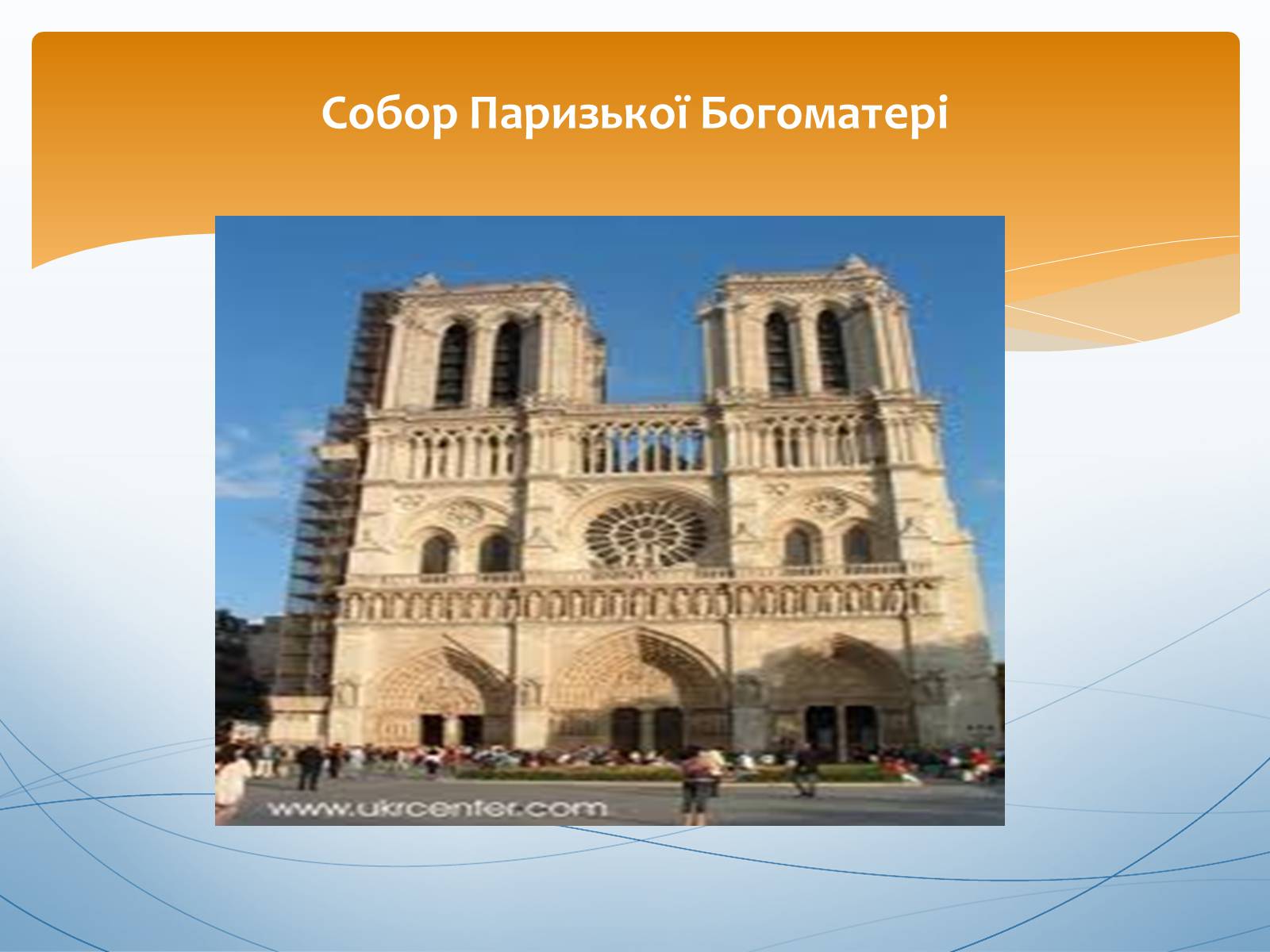 Собор Паризької Богоматері

www.ukrcenter.com